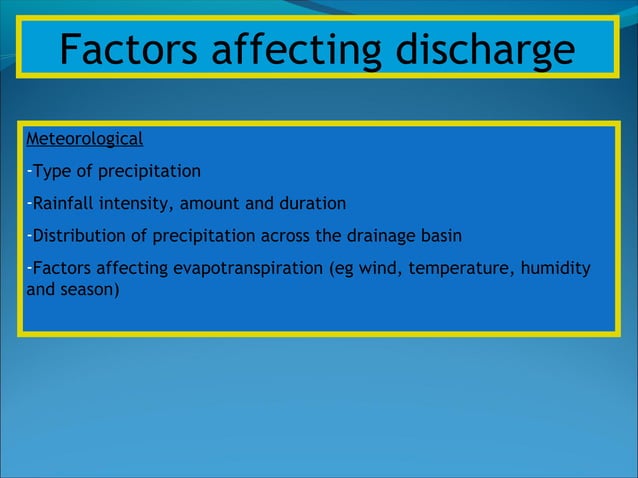 Factors affecting discharge

Meteorological

-Type of precipitation

-Rainfall intensity, amount and duration

-Distribution of precipitation across the drainage basin

-Factors affecting evapotranspiration (eg wind, temperature, humidity and season)